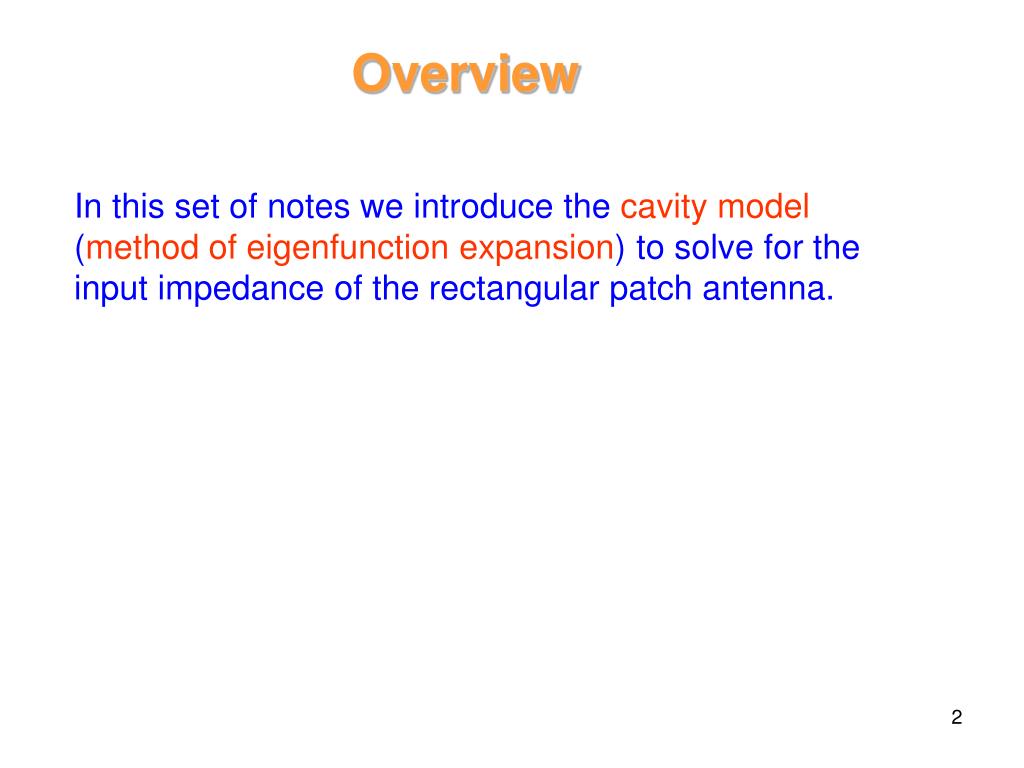 Overview

In this set of notes we introduce the cavity model (method of eigenfunction expansion) to solve for the input impedance of the rectangular patch antenna.

2